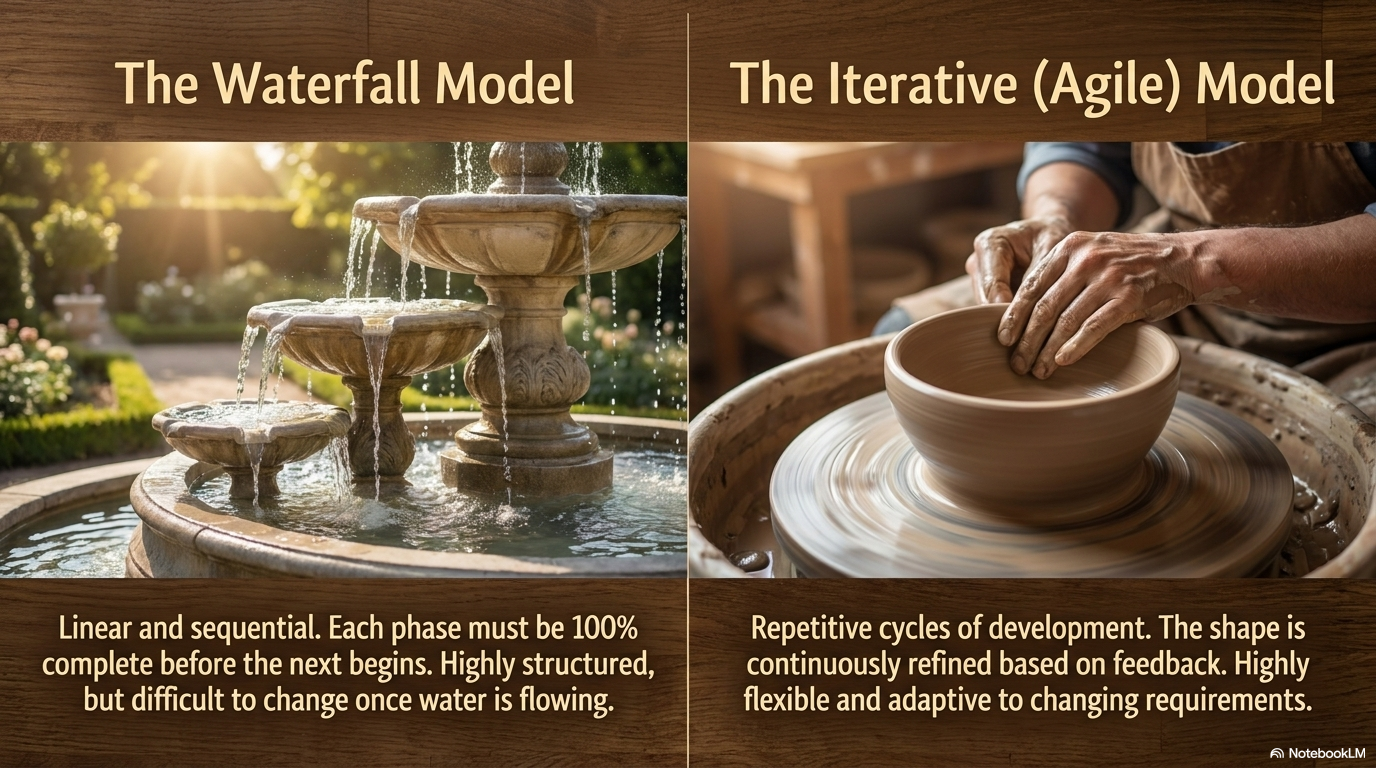 The Waterfall Model

Linear and sequential. Each phase must be 100% complete before the next begins. Highly structured, but difficult to change once water is flowing.

The Iterative (Agile) Model

Repetitive cycles of development. The shape is continuously refined based on feedback. Highly flexible and adaptive to changing requirements.

NotebookLM